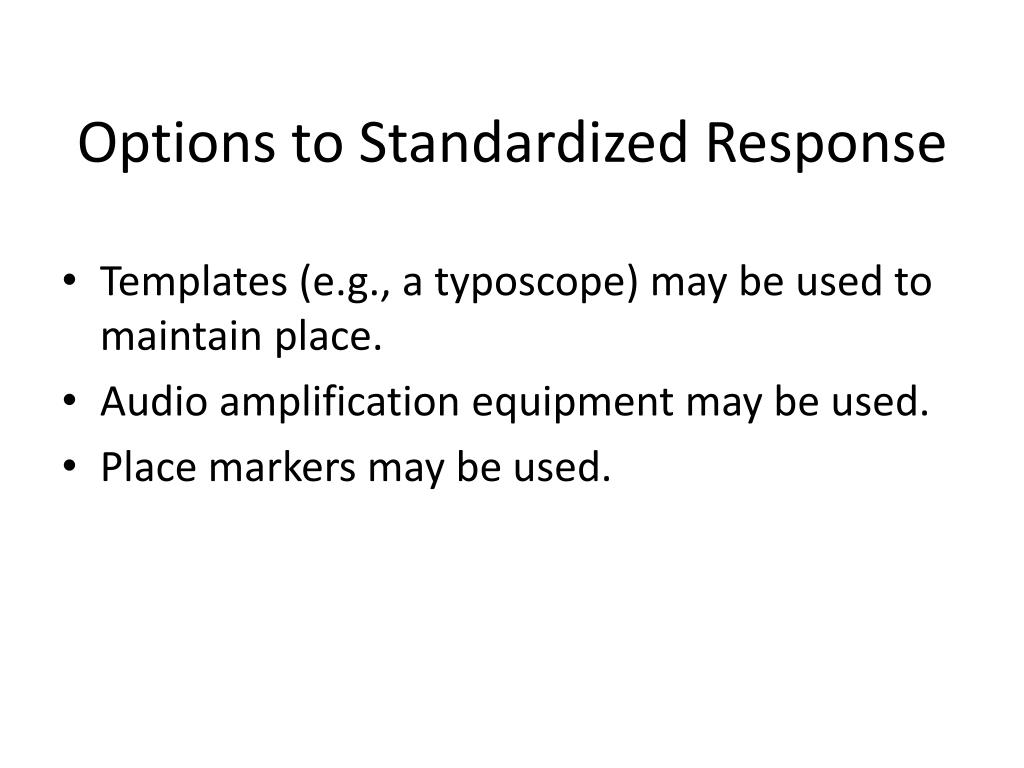 Options to Standardized Response

• Templates (e.g., a typoscope) may be used to maintain place.
• Audio amplification equipment may be used.
• Place markers may be used.